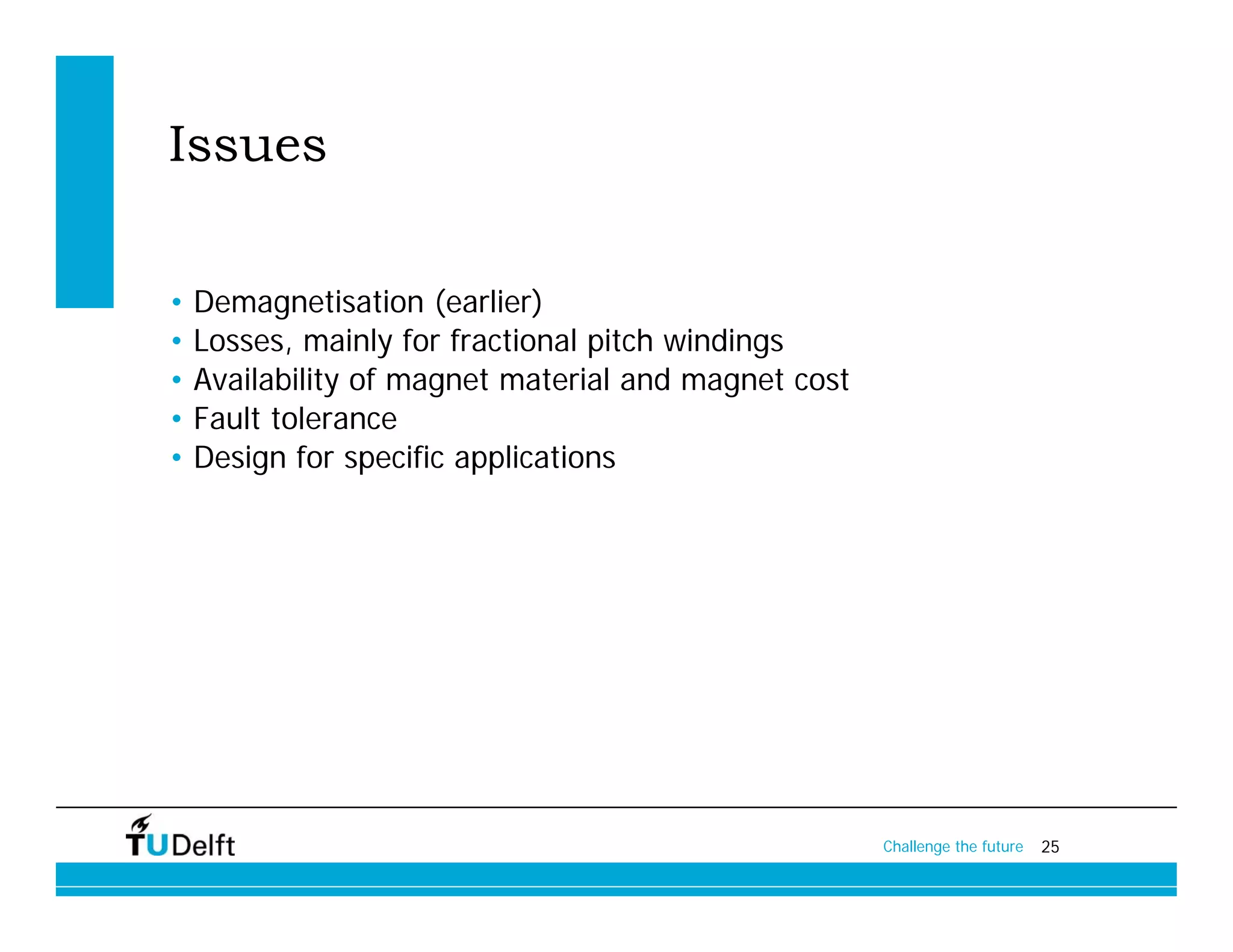 Issues

• Demagnetisation (earlier)
• Losses, mainly for fractional pitch windings
• Availability of magnet material and magnet cost
• Fault tolerance
• Design for specific applications

TUDelft

Challenge the future 25